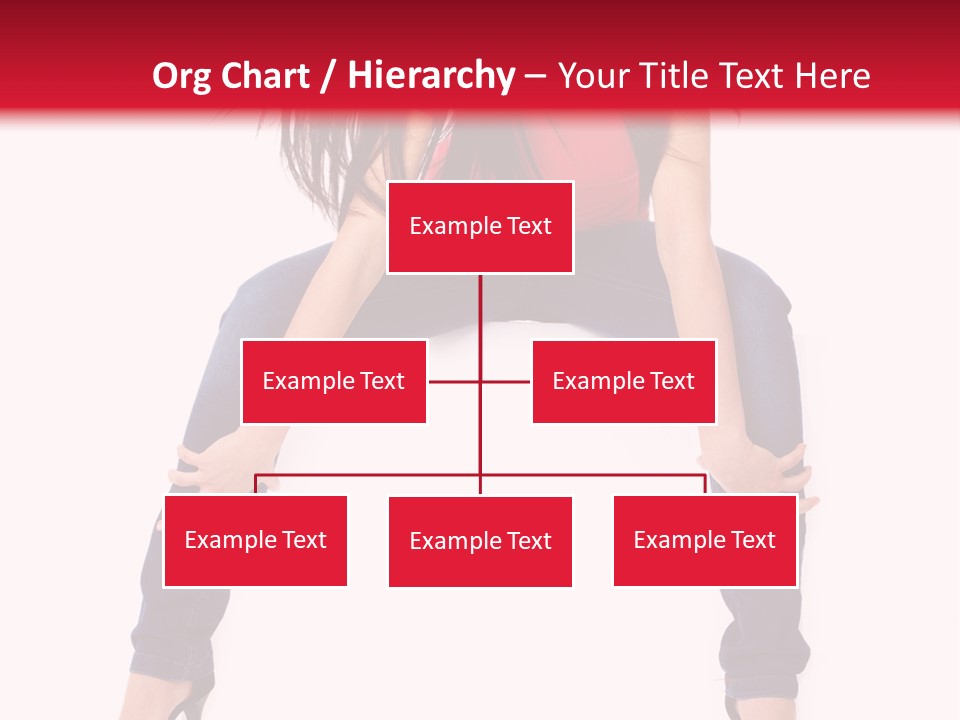 Org Chart / Hierarchy – Your Title Text Here

Example Text

Example Text

Example Text

Example Text

Example Text

Example Text